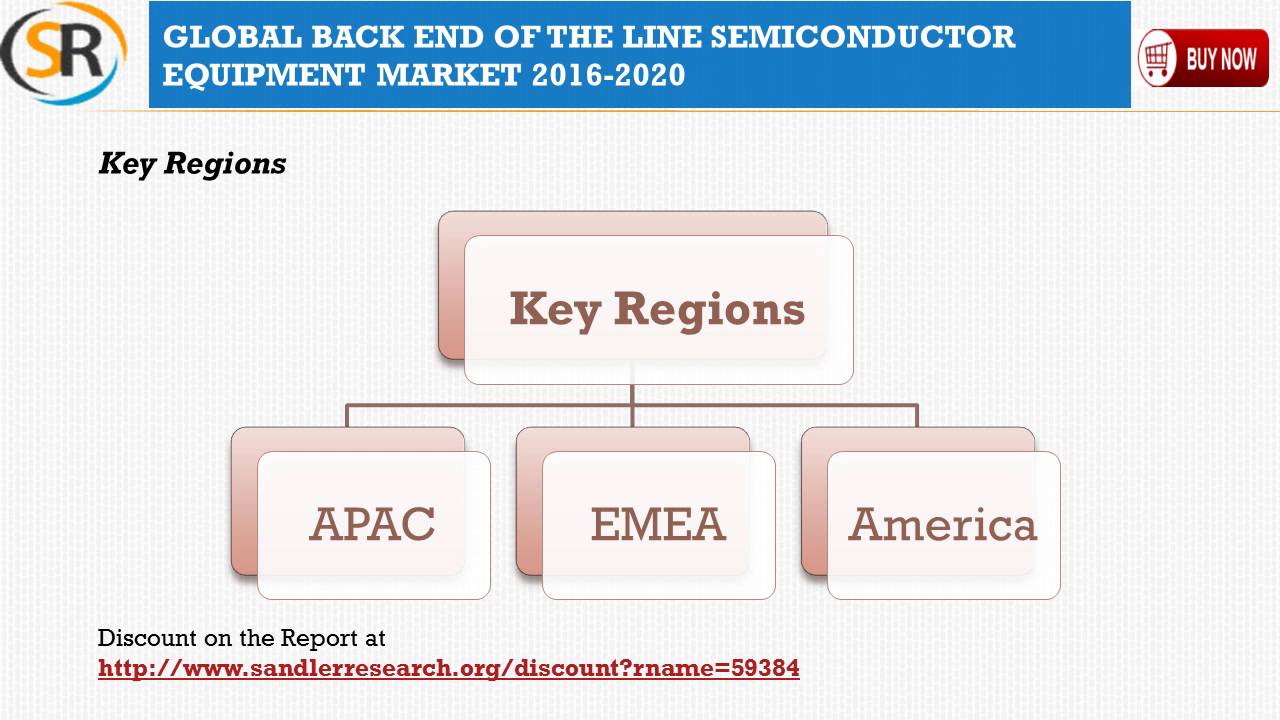 SR

GLOBAL BACK END OF THE LINE SEMICONDUCTOR EQUIPMENT MARKET 2016-2020

BUY NOW

Key Regions

Key Regions

APAC

EMEA

America

Discount on the Report at
http://www.sandlerresearch.org/discount?rname=59384